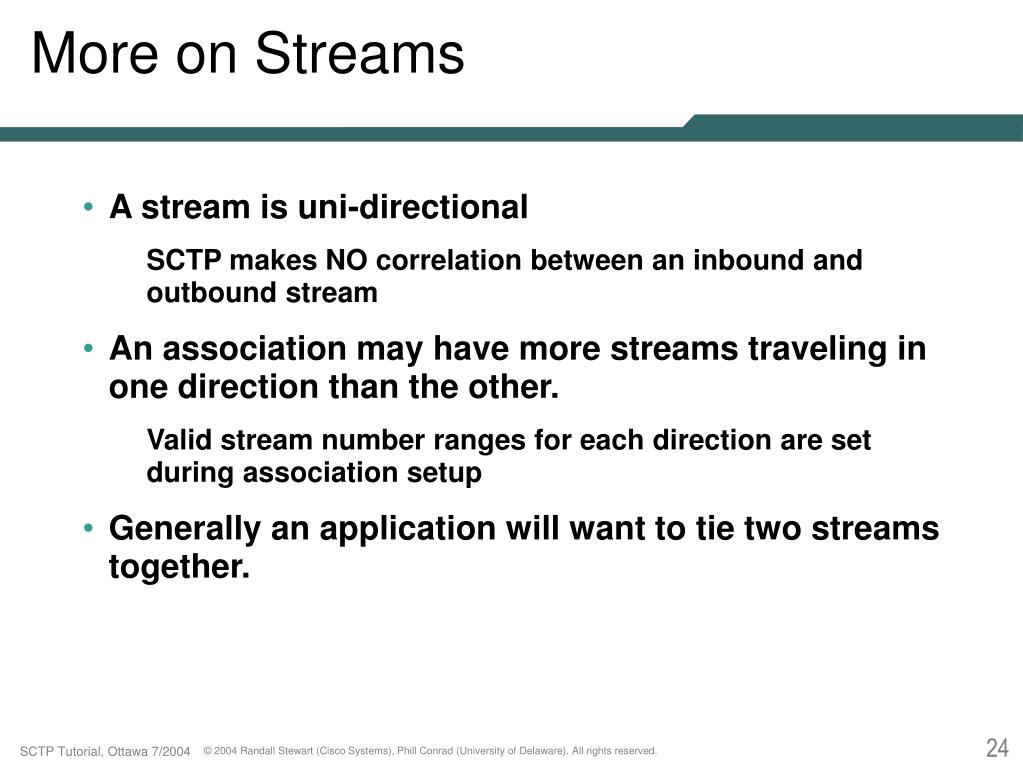 More on Streams

• A stream is uni-directional

SCTP makes NO correlation between an inbound and outbound stream

• An association may have more streams traveling in one direction than the other.

Valid stream number ranges for each direction are set during association setup

• Generally an application will want to tie two streams together.

SCTP Tutorial, Ottawa 7/2004 © 2004 Randall Stewart (Cisco Systems), Phill Conrad (University of Delaware). All rights reserved.

24